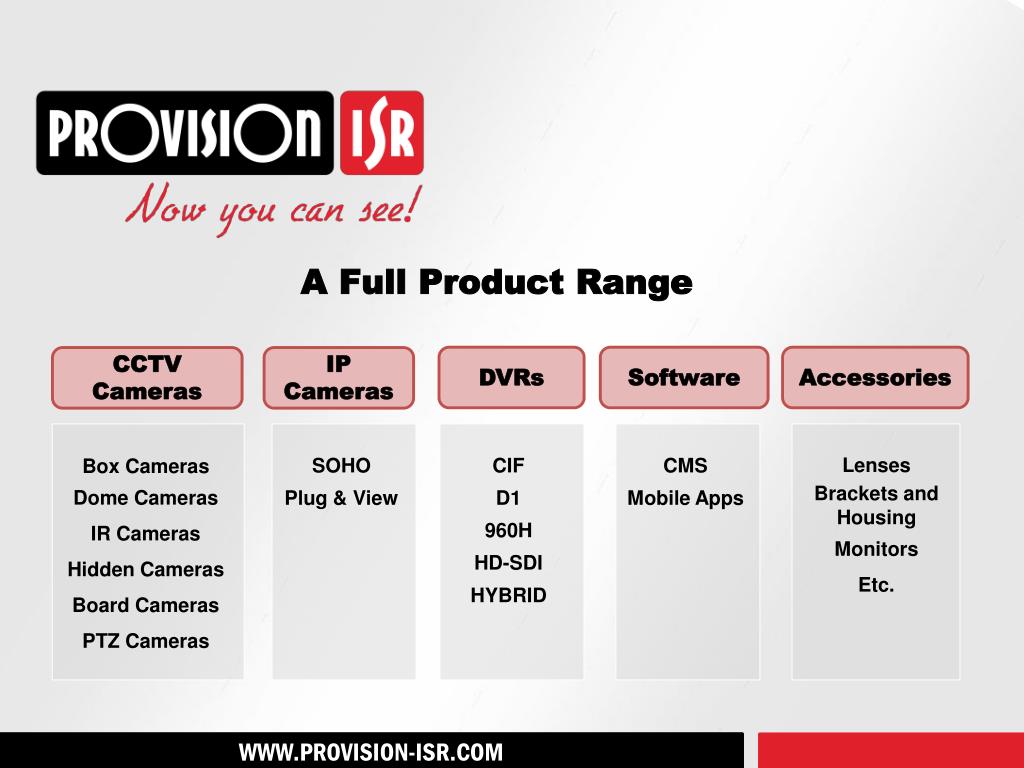 PROVISION ISR
Now you can see!

A Full Product Range

CCTV Cameras

Box Cameras
Dome Cameras
IR Cameras
Hidden Cameras
Board Cameras
PTZ Cameras

IP Cameras

SOHO
Plug & View

DVRs

CIF
D1
960H
HD-SDI
HYBRID

Software

CMS
Mobile Apps

Accessories

Lenses
Brackets and Housing
Monitors
Etc.

WWW.PROVISION-ISR.COM